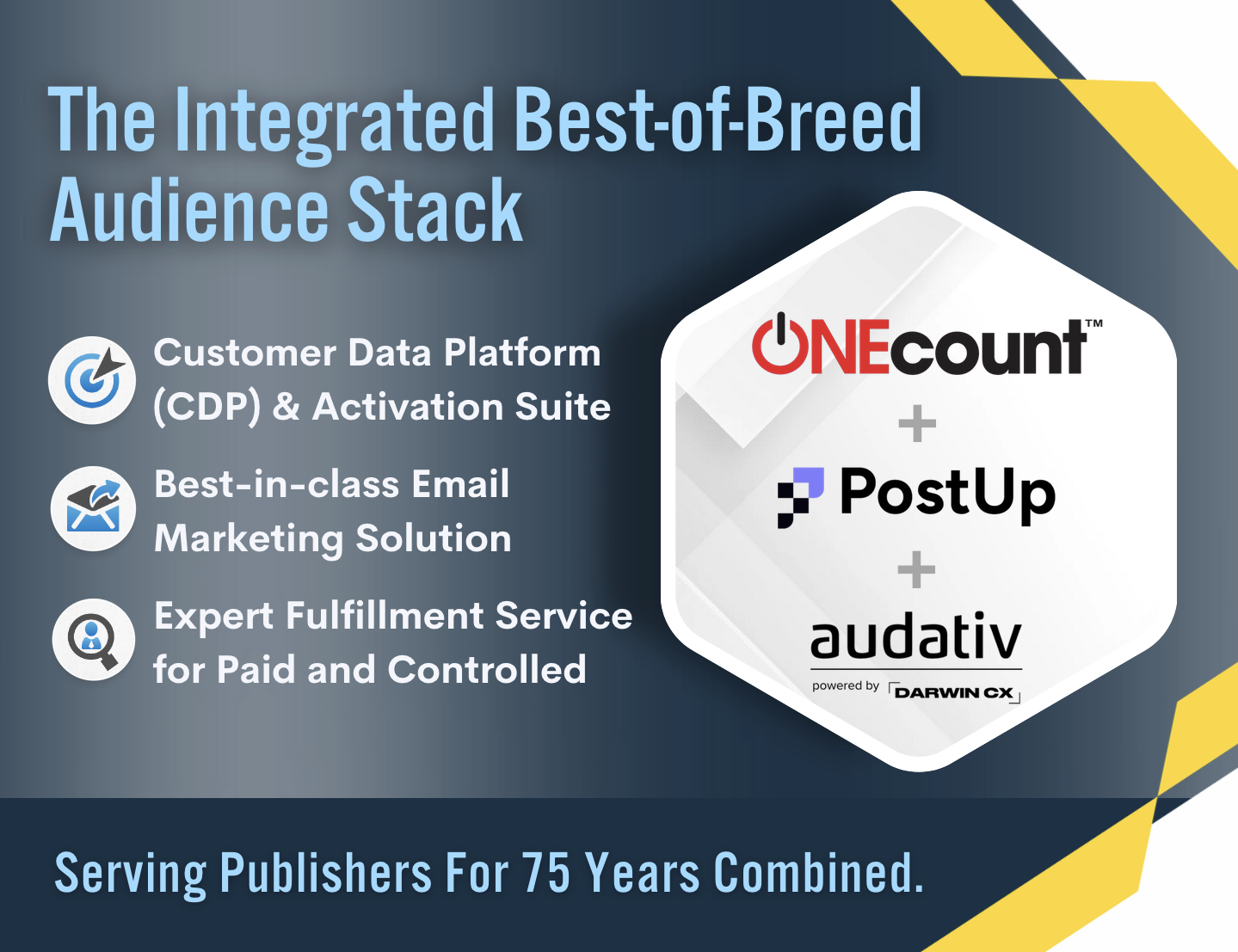 The Integrated Best-of-Breed Audience Stack

Customer Data Platform (CDP) & Activation Suite

Best-in-class Email Marketing Solution

Expert Fulfillment Service for Paid and Controlled

ONEcount™

+

PostUp

+

audativ

powered by DARWIN CX

Serving Publishers For 75 Years Combined.